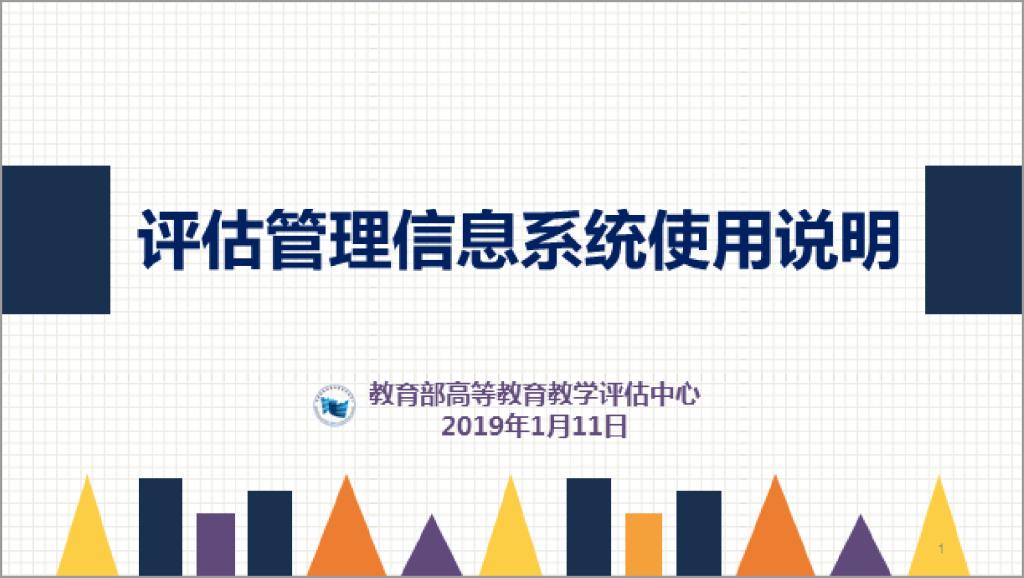 评估管理信息系统使用说明

教育部高等教育教学评估中心
2019年1月11日

1